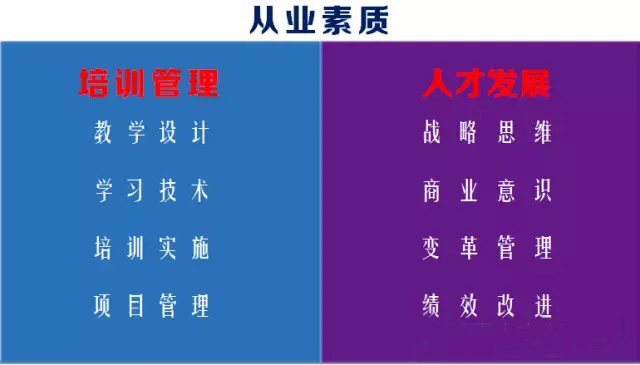 从业素质

培训管理

教学设计

学习技术

培训实施

项目管理

人才发展

战略思维

商业意识

变革管理

绩效改进